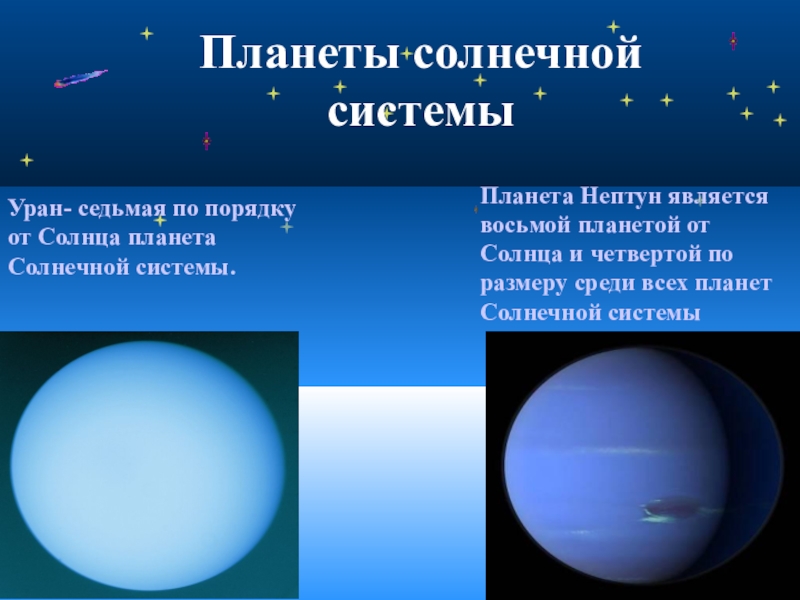 Планеты солнечной системы

Уран- седьмая по порядку от Солнца планета Солнечной системы.

Планета Нептун является восьмой планетой от Солнца и четвертой по размеру среди всех планет Солнечной системы